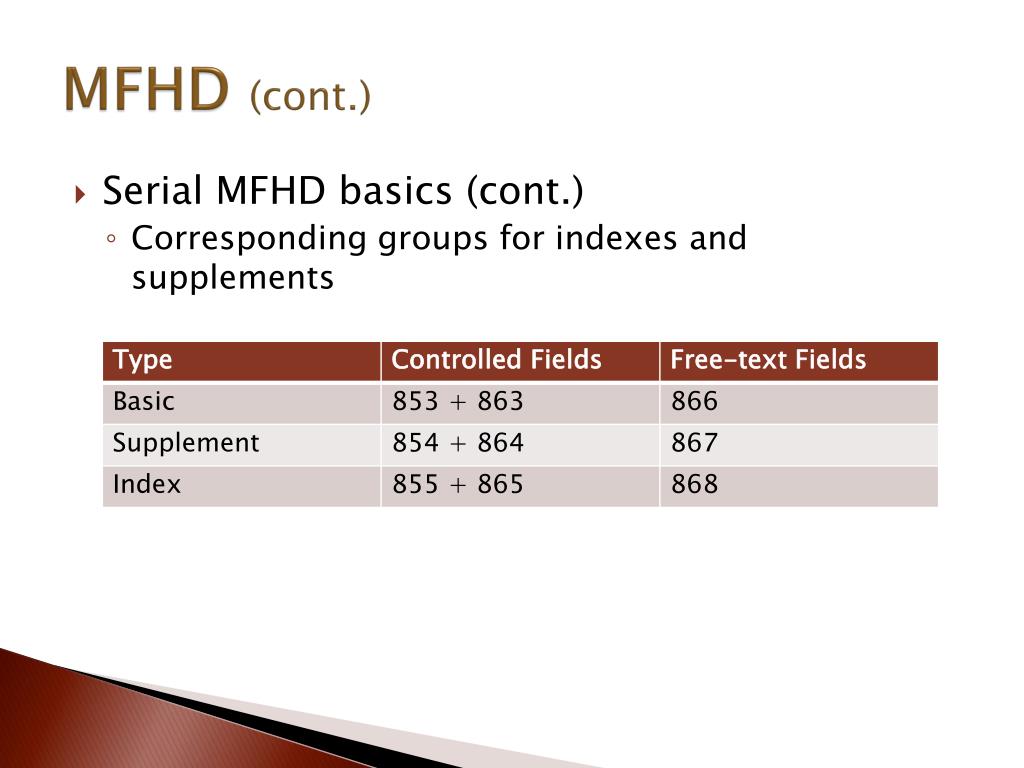 MFHD (cont.)

Serial MFHD basics (cont.)

Corresponding groups for indexes and supplements

| Type | Controlled Fields | Free-text Fields |
|---|---|---|
| Basic | 853 + 863 | 866 |
| Supplement | 854 + 864 | 867 |
| Index | 855 + 865 | 868 |